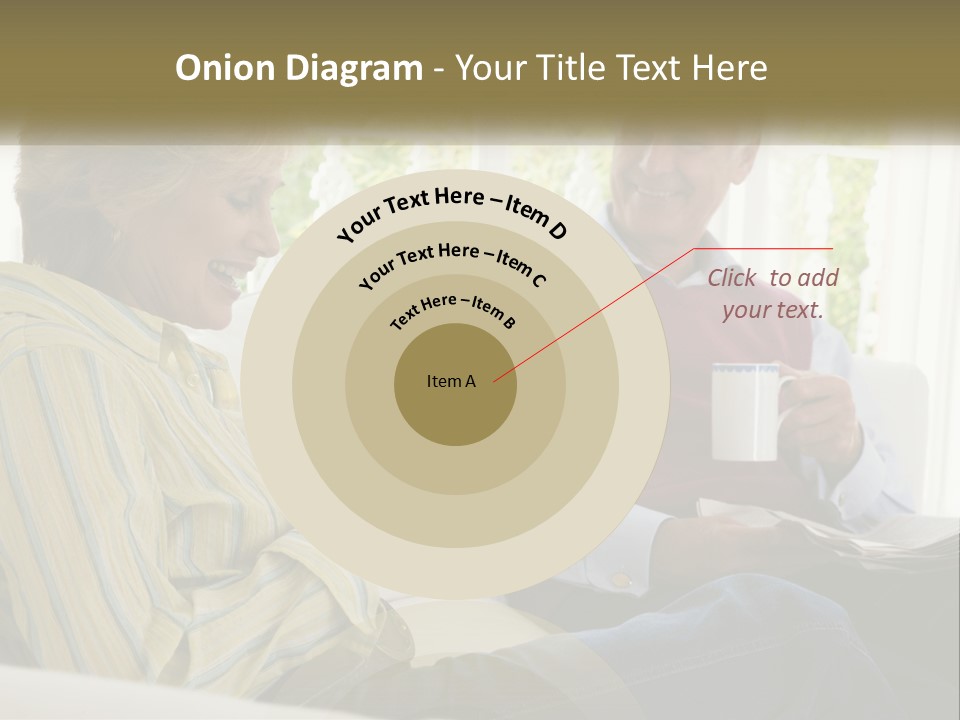 Onion Diagram - Your Title Text Here

Your Text Here – Item D

Your Text Here – Item C

Text Here – Item B

Item A

Click  to add your text.